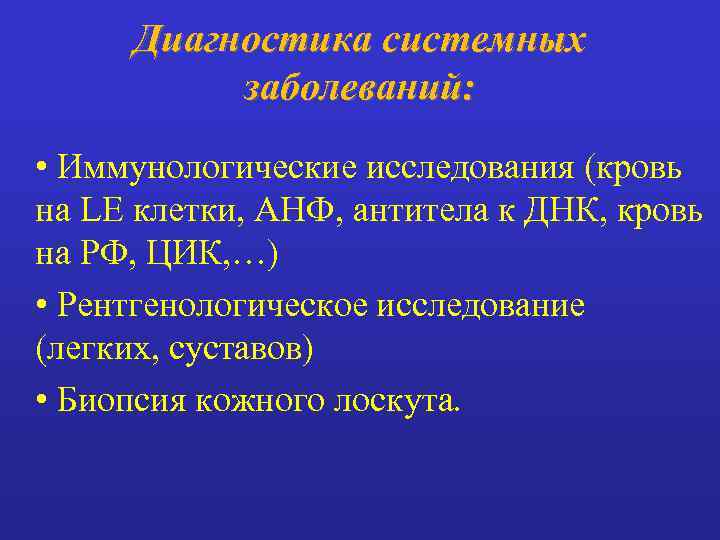 Диагностика системных заболеваний:

• Иммунологические исследования (кровь на LE клетки, АНФ, антитела к ДНК, кровь на РФ, ЦИК,…)

• Рентгенологическое исследование (легких, суставов)

• Биопсия кожного лоскута.